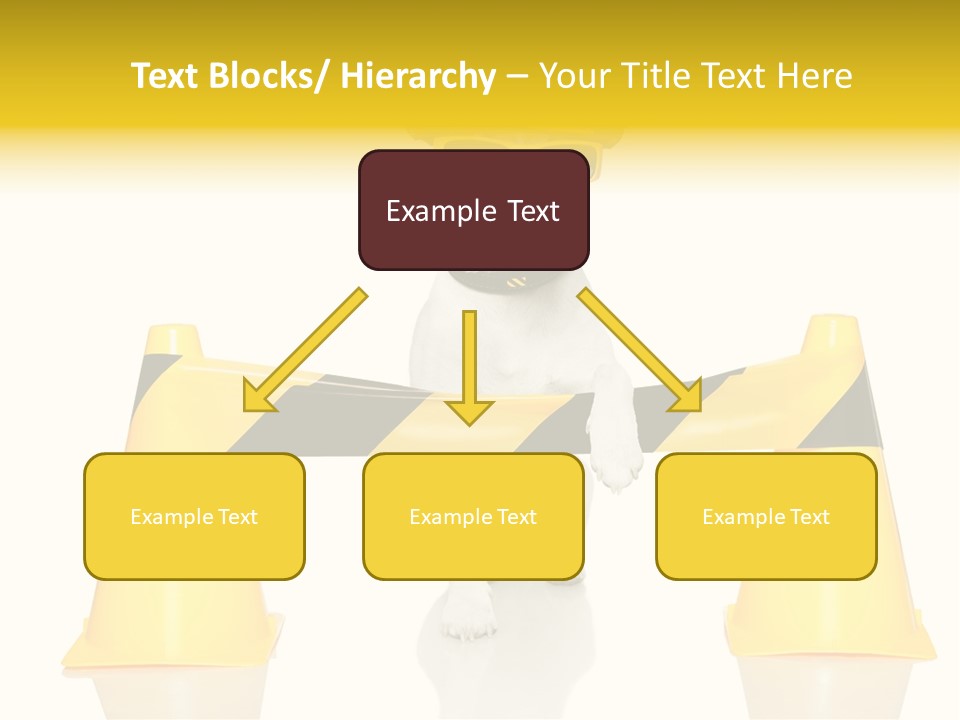 Text Blocks/ Hierarchy – Your Title Text Here

Example Text

Example Text

Example Text

Example Text